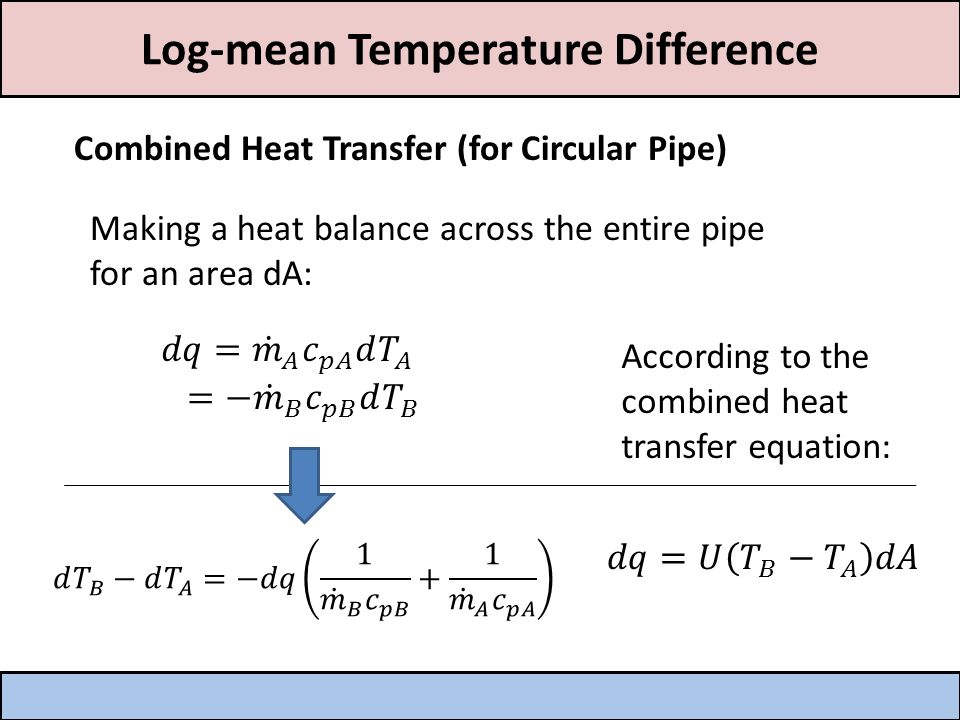 Log-mean Temperature Difference

Combined Heat Transfer (for Circular Pipe)

Making a heat balance across the entire pipe for an area dA:

$dq = \dot{m}_A c_{pA} dT_A$
$= -\dot{m}_B c_{pB} dT_B$

According to the combined heat transfer equation:

$dT_B - dT_A = -dq\left(\frac{1}{\dot{m}_B c_{pB}} + \frac{1}{\dot{m}_A c_{pA}}\right)$

$dq = U(T_B - T_A)dA$